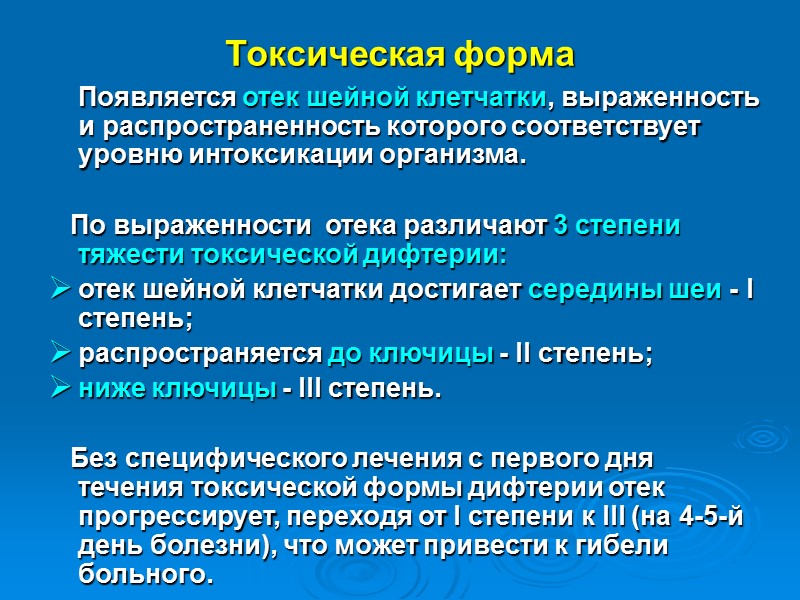 Токсическая форма

Появляется отек шейной клетчатки, выраженность и распространенность которого соответствует уровню интоксикации организма.

По выраженности  отека различают 3 степени тяжести токсической дифтерии:

➢ отек шейной клетчатки достигает середины шеи - I степень;
➢ распространяется до ключицы - II степень;
➢ ниже ключицы - III степень.

Без специфического лечения с первого дня течения токсической формы дифтерии отек прогрессирует, переходя от I степени к III (на 4-5-й день болезни), что может привести к гибели больного.